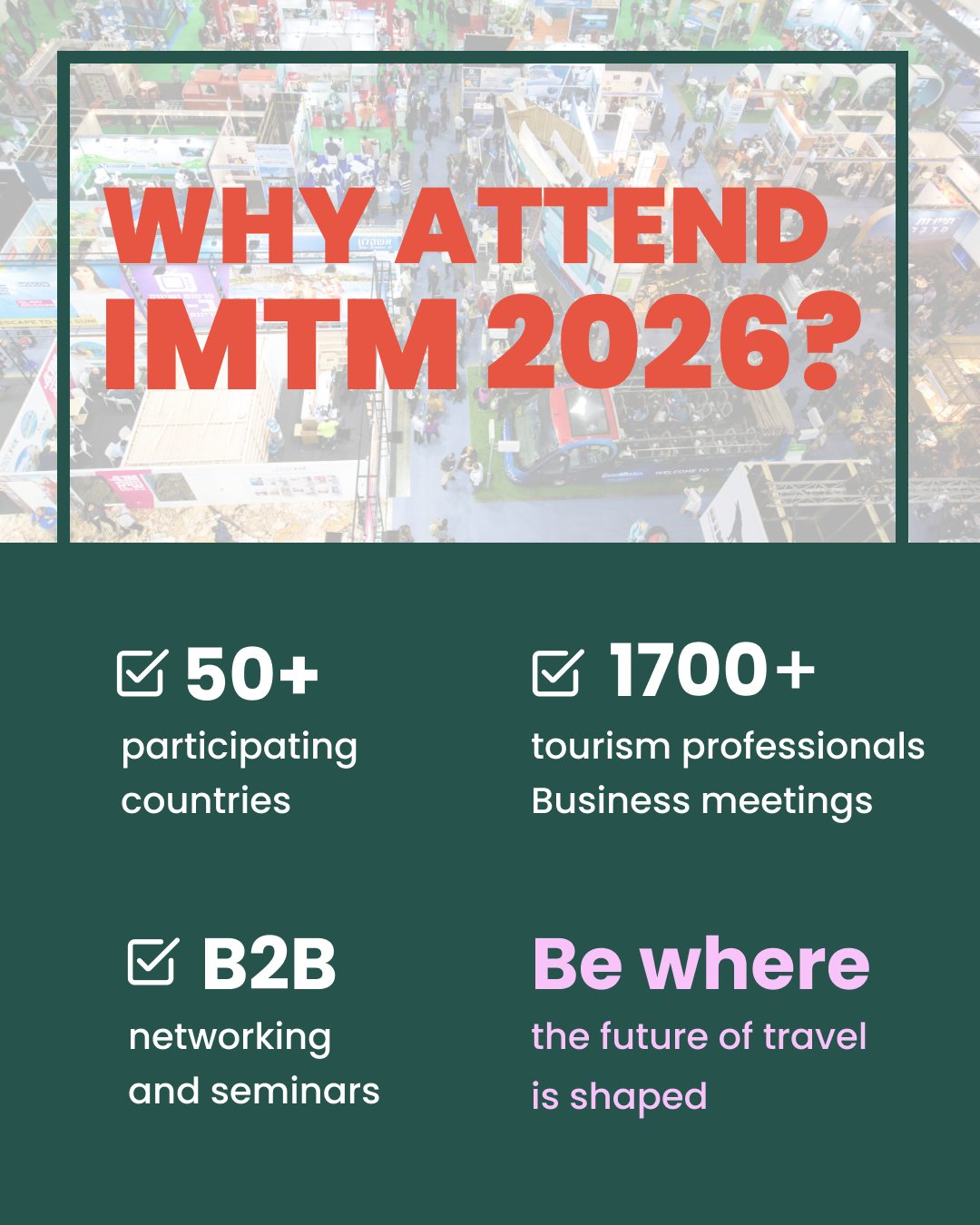 WHY ATTEND IMTM 2026?

50+
participating countries

1700+
tourism professionals Business meetings

B2B
networking and seminars

Be where
the future of travel is shaped